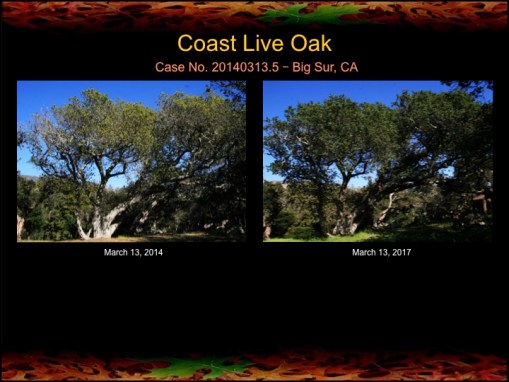 Coast Live Oak

Case No. 20140313.5 – Big Sur, CA

March 13, 2014

March 13, 2017